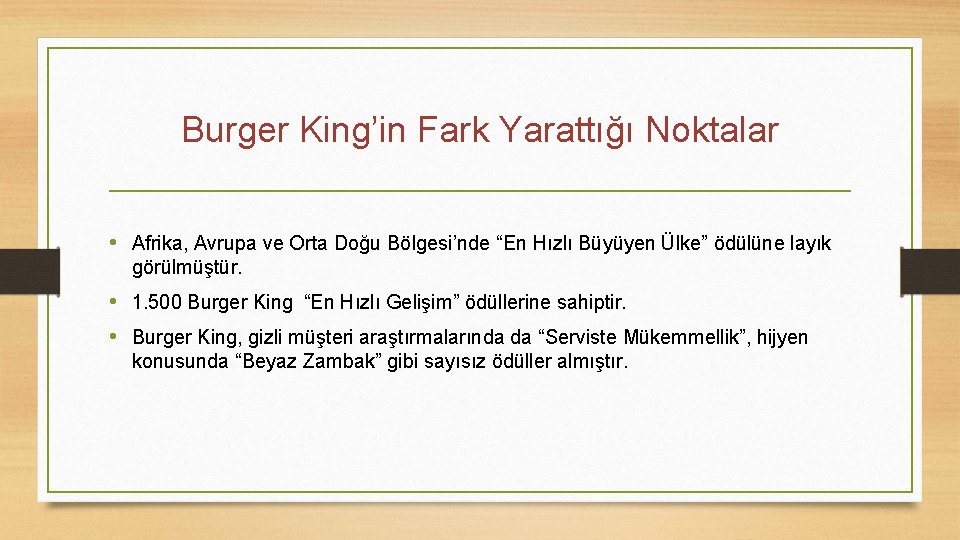 Burger King’in Fark Yarattığı Noktalar

• Afrika, Avrupa ve Orta Doğu Bölgesi’nde “En Hızlı Büyüyen Ülke” ödülüne layık görülmüştür.

• 1.500 Burger King “En Hızlı Gelişim” ödüllerine sahiptir.

• Burger King, gizli müşteri araştırmalarında da “Serviste Mükemmellik”, hijyen konusunda “Beyaz Zambak” gibi sayısız ödüller almıştır.